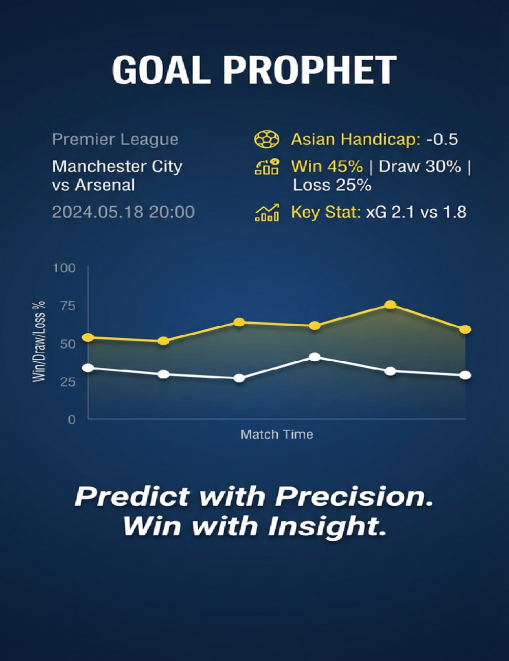 GOAL PROPHET

Premier League

Manchester City vs Arsenal

2024.05.18 20:00

Asian Handicap: -0.5

Win 45% | Draw 30% | Loss 25%

Key Stat: xG 2.1 vs 1.8

100
75
50
25
0

Win/Draw/Loss %

Match Time

Predict with Precision. Win with Insight.